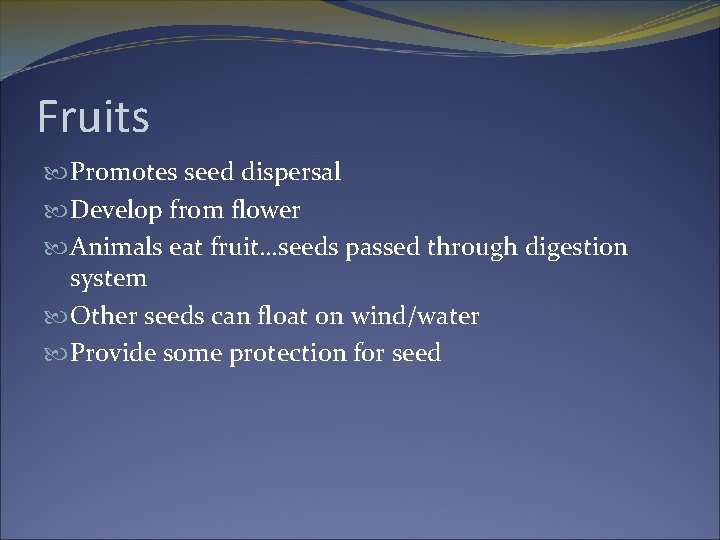 Fruits

Promotes seed dispersal

Develop from flower

Animals eat fruit…seeds passed through digestion system

Other seeds can float on wind/water

Provide some protection for seed